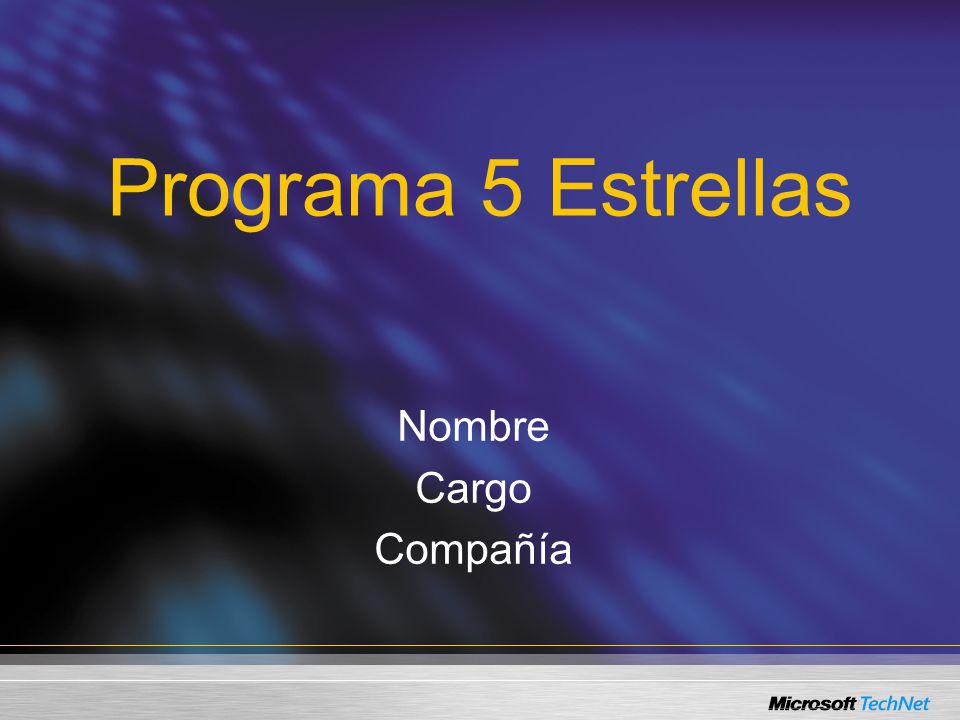 Programa 5 Estrellas

Nombre
Cargo
Compañía

Microsoft TechNet